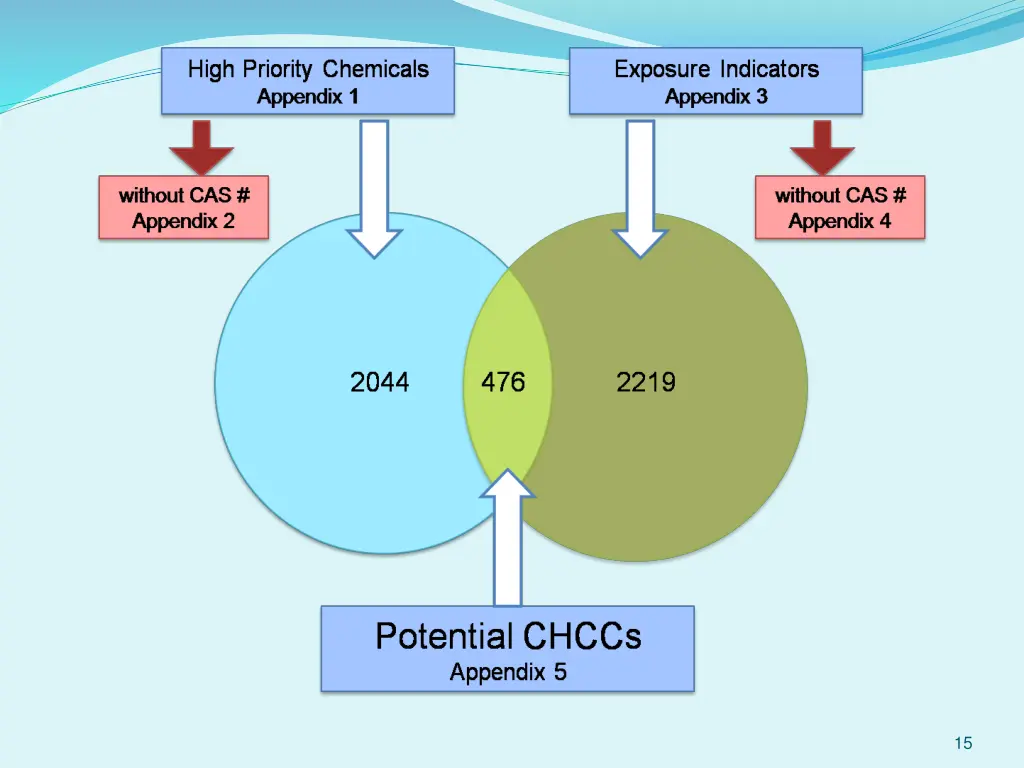 High Priority Chemicals
Appendix 1

Exposure Indicators
Appendix 3

without CAS #
Appendix 2

without CAS #
Appendix 4

2044

476

2219

Potential CHCCs
Appendix 5

15